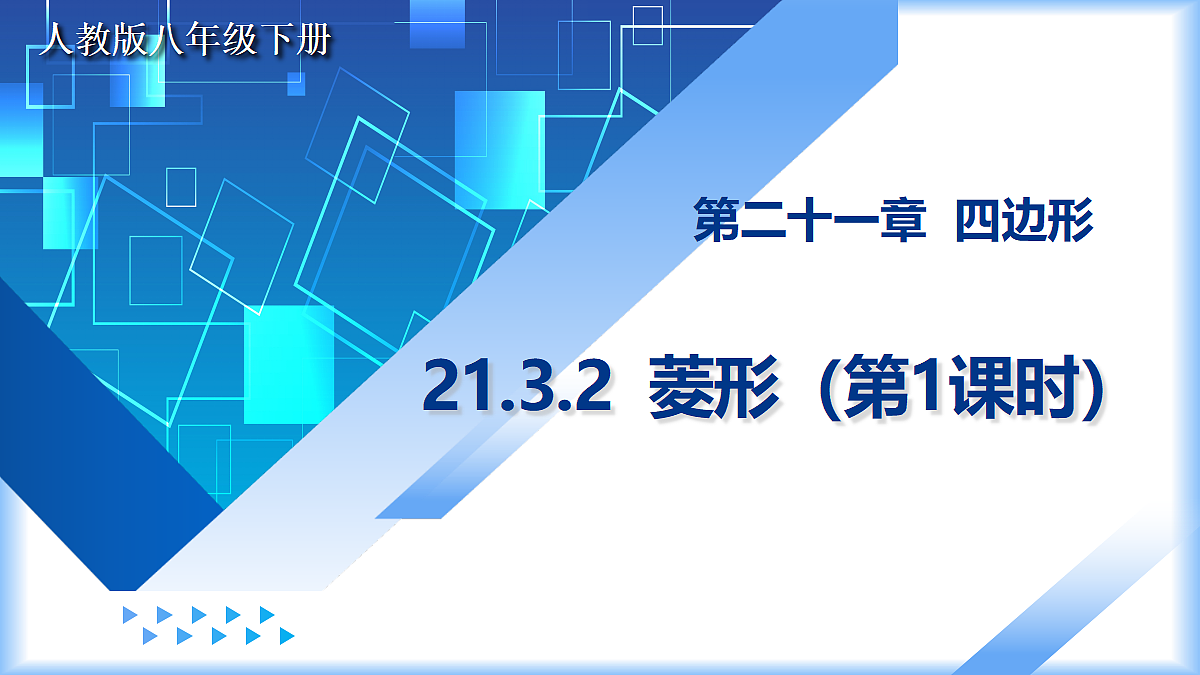 人教版八年级下册

第二十一章 四边形

21.3.2 菱形（第1课时）